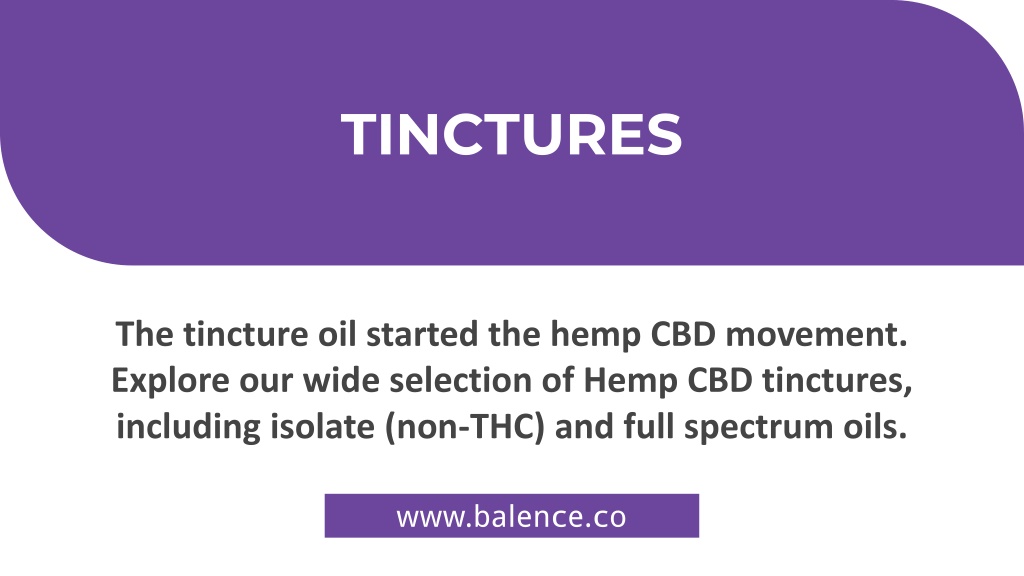 TINCTURES

The tincture oil started the hemp CBD movement. Explore our wide selection of Hemp CBD tinctures, including isolate (non-THC) and full spectrum oils.

www.balence.co